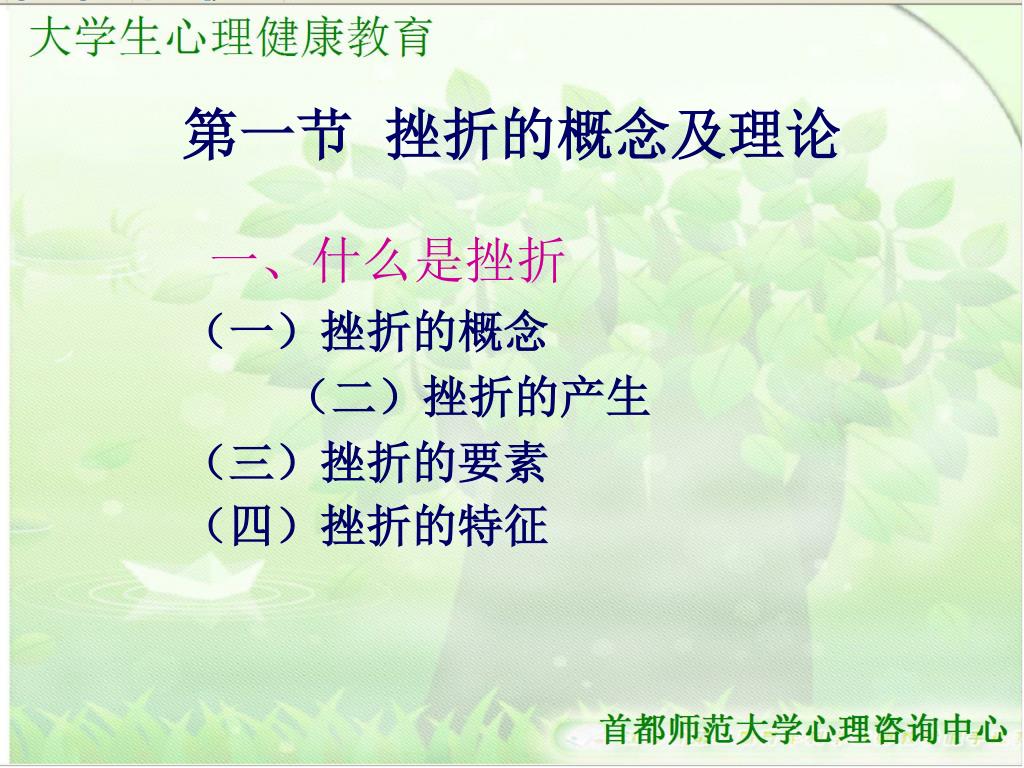 大学生心理健康教育

第一节 挫折的概念及理论

一、什么是挫折

（一）挫折的概念

（二）挫折的产生

（三）挫折的要素

（四）挫折的特征

首都师范大学心理咨询中心